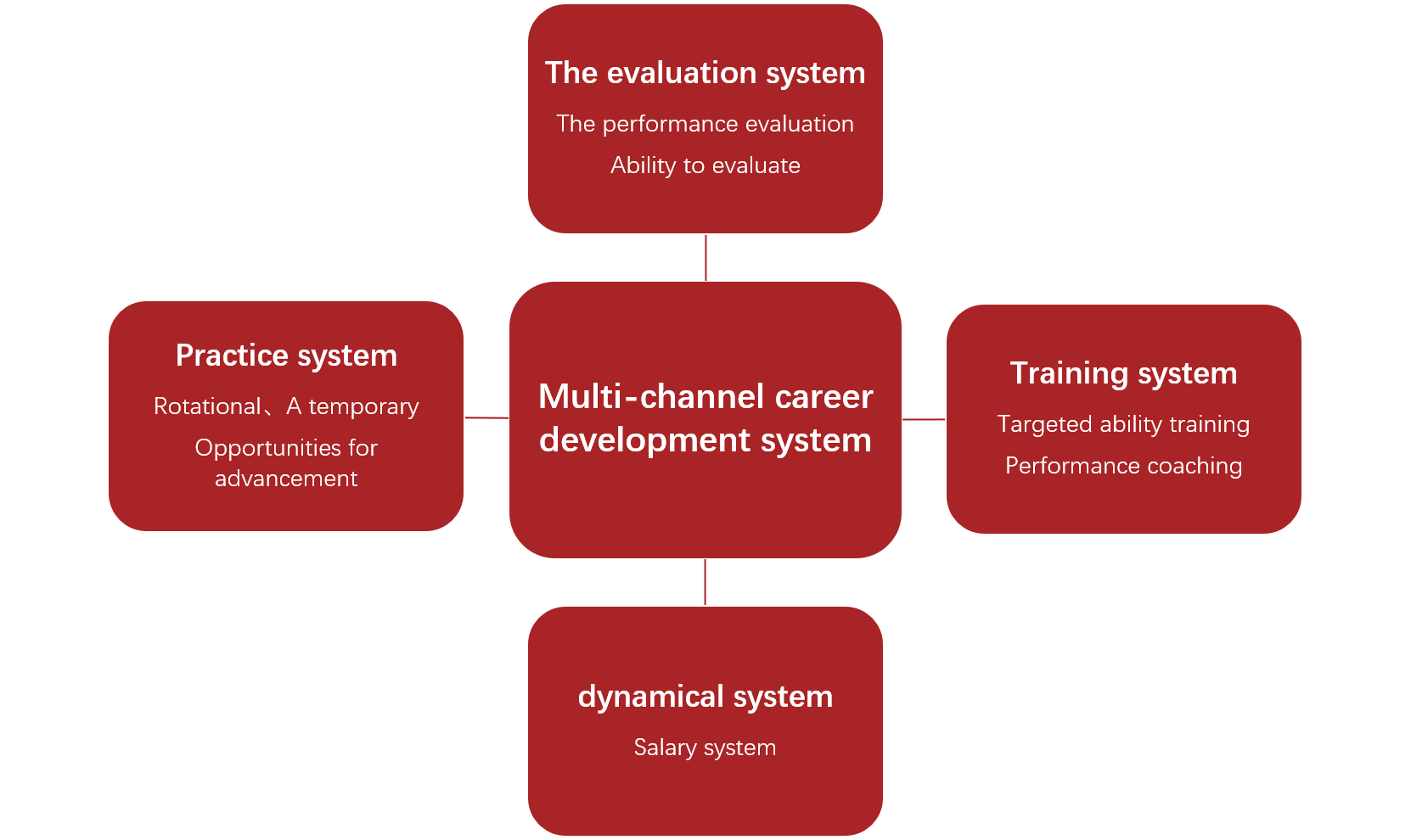 The evaluation system
The performance evaluation
Ability to evaluate

Practice system
Rotational、A temporary
Opportunities for advancement

Multi-channel career development system

Training system
Targeted ability training
Performance coaching

dynamical system
Salary system